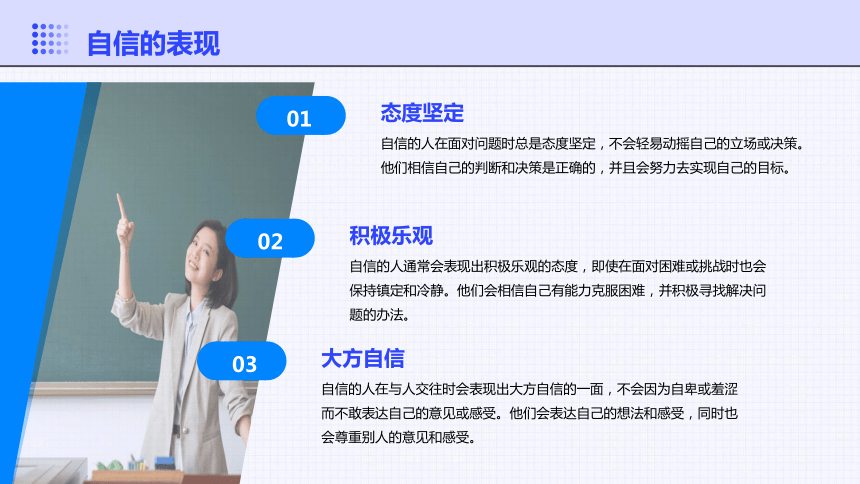 自信的表现

01

态度坚定

自信的人在面对问题时总是态度坚定，不会轻易动摇自己的立场或决策。他们相信自己的判断和决策是正确的，并且会努力去实现自己的目标。

02

积极乐观

自信的人通常会表现出积极乐观的态度，即使在面对困难或挑战时也会保持镇定和冷静。他们会相信自己有能力克服困难，并积极寻找解决问题的办法。

03

大方自信

自信的人在与人交往时会表现出大方自信的一面，不会因为自卑或羞涩而不敢表达自己的意见或感受。他们会表达自己的想法和感受，同时也会尊重别人的意见和感受。